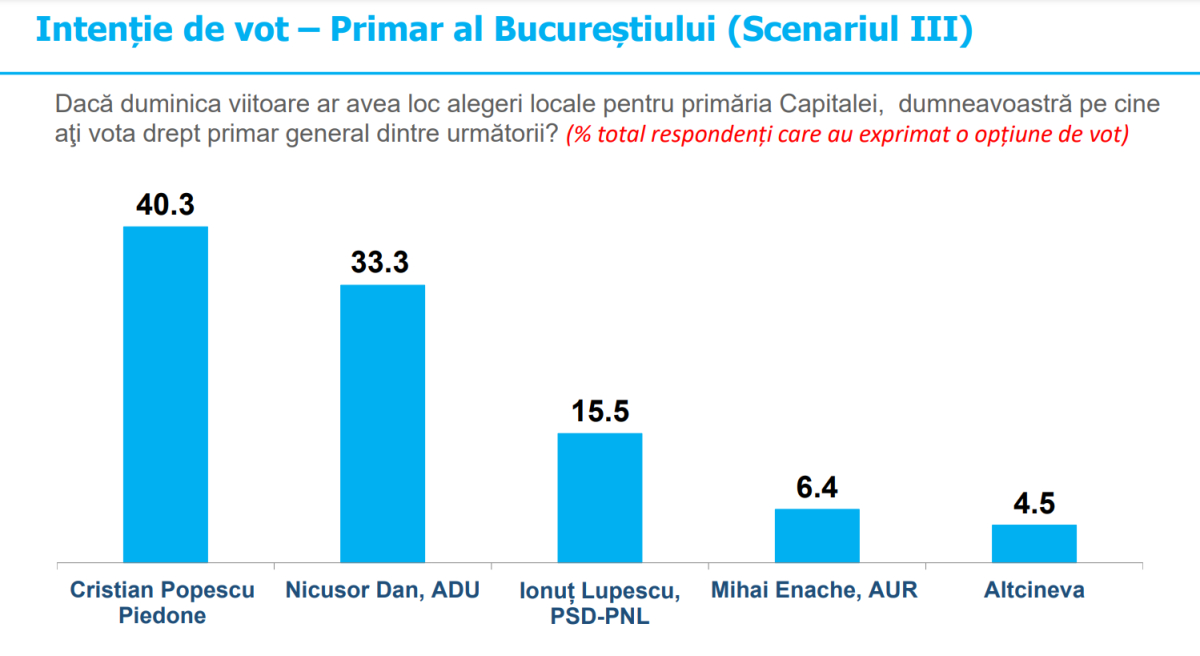 Intenție de vot – Primar al Bucureștiului (Scenariul III)

Dacă duminica viitoare ar avea loc alegeri locale pentru primăria Capitalei, dumneavoastră pe cine aţi vota drept primar general dintre următorii? (% total respondenți care au exprimat o opțiune de vot)

40.3
33.3
15.5
6.4
4.5

Cristian Popescu Piedone
Nicusor Dan, ADU
Ionuț Lupescu, PSD-PNL
Mihai Enache, AUR
Altcineva